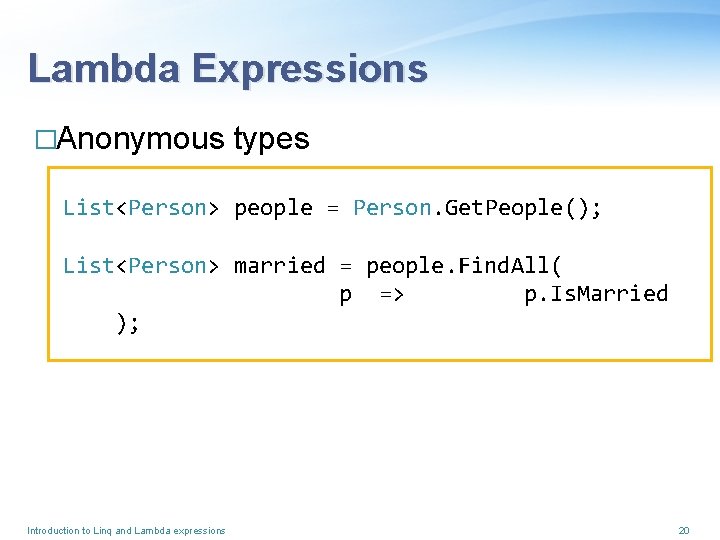 Lambda Expressions

□Anonymous types

List<Person> people = Person.GetPeople();

List<Person> married = people.FindAll(
p => p.IsMarried
);

Introduction to Linq and Lambda expressions

20